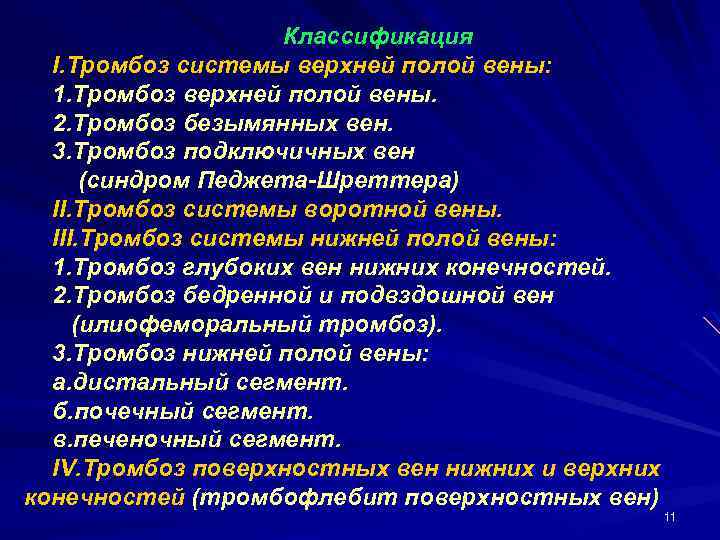 Классификация
I.Тромбоз системы верхней полой вены:
1.Тромбоз верхней полой вены.
2.Тромбоз безымянных вен.
3.Тромбоз подключичных вен (синдром Педжета-Шреттера)
II.Тромбоз системы воротной вены.
III.Тромбоз системы нижней полой вены:
1.Тромбоз глубоких вен нижних конечностей.
2.Тромбоз бедренной и подвздошной вен (илиофеморальный тромбоз).
3.Тромбоз нижней полой вены:
а.дистальный сегмент.
б.почечный сегмент.
в.печеночный сегмент.
IV.Тромбоз поверхностных вен нижних и верхних конечностей (тромбофлебит поверхностных вен)

11